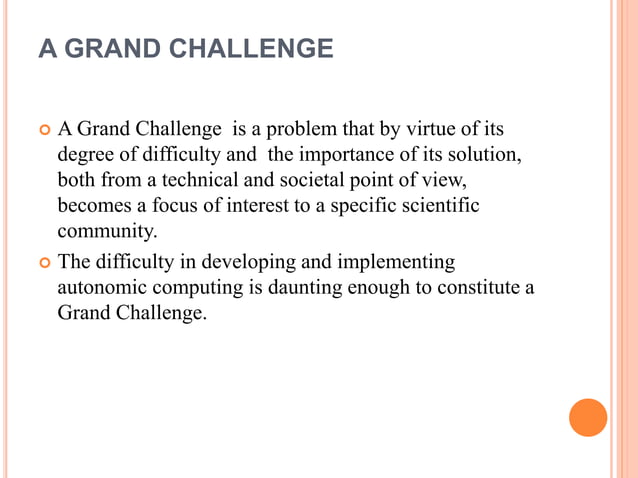 A GRAND CHALLENGE

A Grand Challenge is a problem that by virtue of its degree of difficulty and the importance of its solution, both from a technical and societal point of view, becomes a focus of interest to a specific scientific community.

The difficulty in developing and implementing autonomic computing is daunting enough to constitute a Grand Challenge.